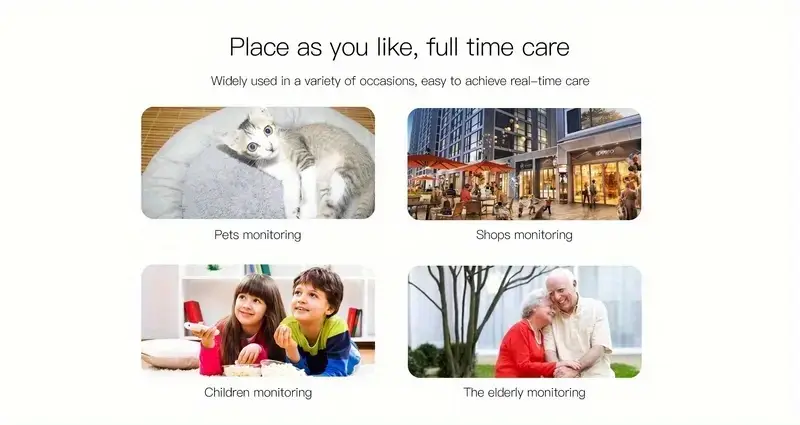 Place as you like, full time care

Widely used in a variety of occasions, easy to achieve real-time care

Pets monitoring

Shops monitoring

Children monitoring

The elderly monitoring